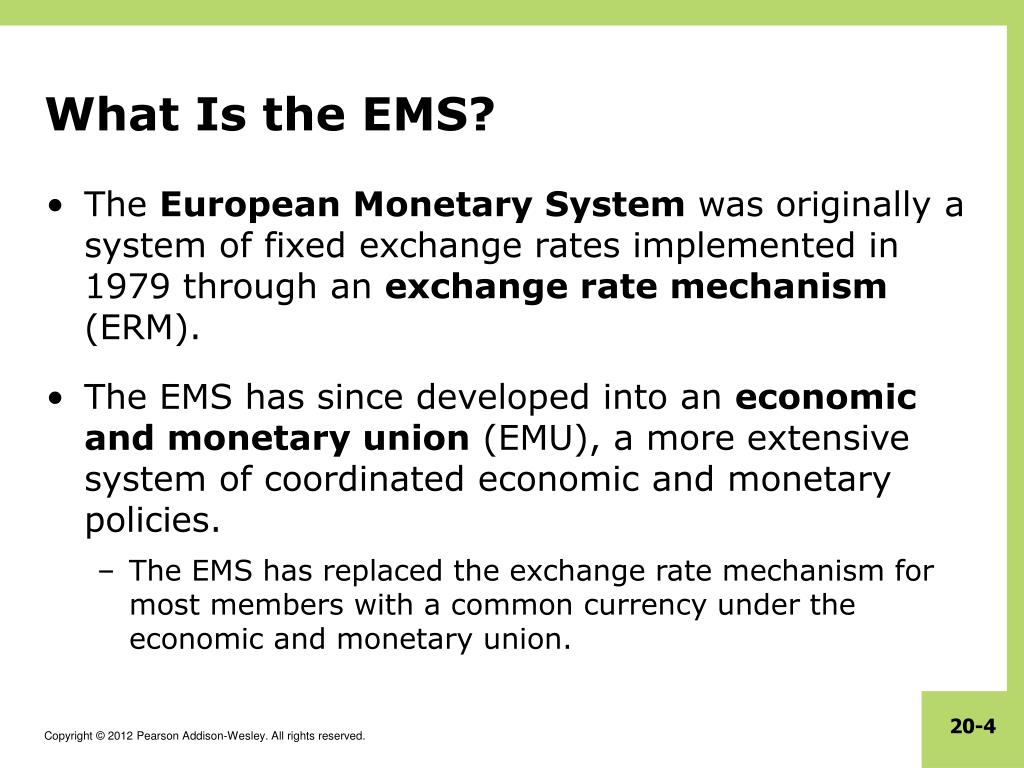 What Is the EMS?

• The European Monetary System was originally a system of fixed exchange rates implemented in 1979 through an exchange rate mechanism (ERM).

• The EMS has since developed into an economic and monetary union (EMU), a more extensive system of coordinated economic and monetary policies.

– The EMS has replaced the exchange rate mechanism for most members with a common currency under the economic and monetary union.

Copyright © 2012 Pearson Addison-Wesley. All rights reserved.

20-4